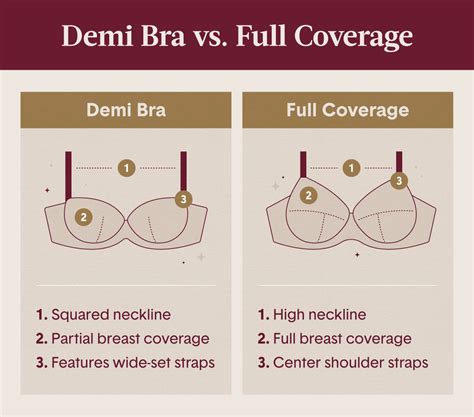 Demi Bra vs. Full Coverage

Demi Bra

1

2

3

1. Squared neckline
2. Partial breast coverage
3. Features wide-set straps

Full Coverage

1

2

3

1. High neckline
2. Full breast coverage
3. Center shoulder straps